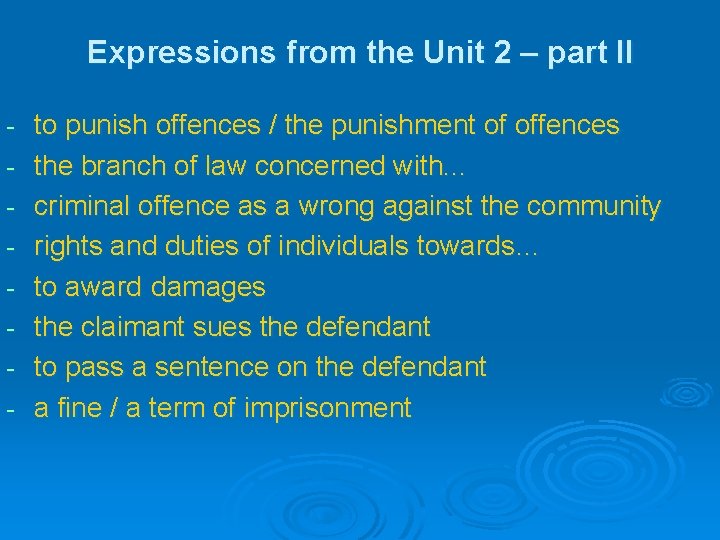 Expressions from the Unit 2 – part II

- to punish offences / the punishment of offences
- the branch of law concerned with…
- criminal offence as a wrong against the community
- rights and duties of individuals towards…
- to award damages
- the claimant sues the defendant
- to pass a sentence on the defendant
- a fine / a term of imprisonment